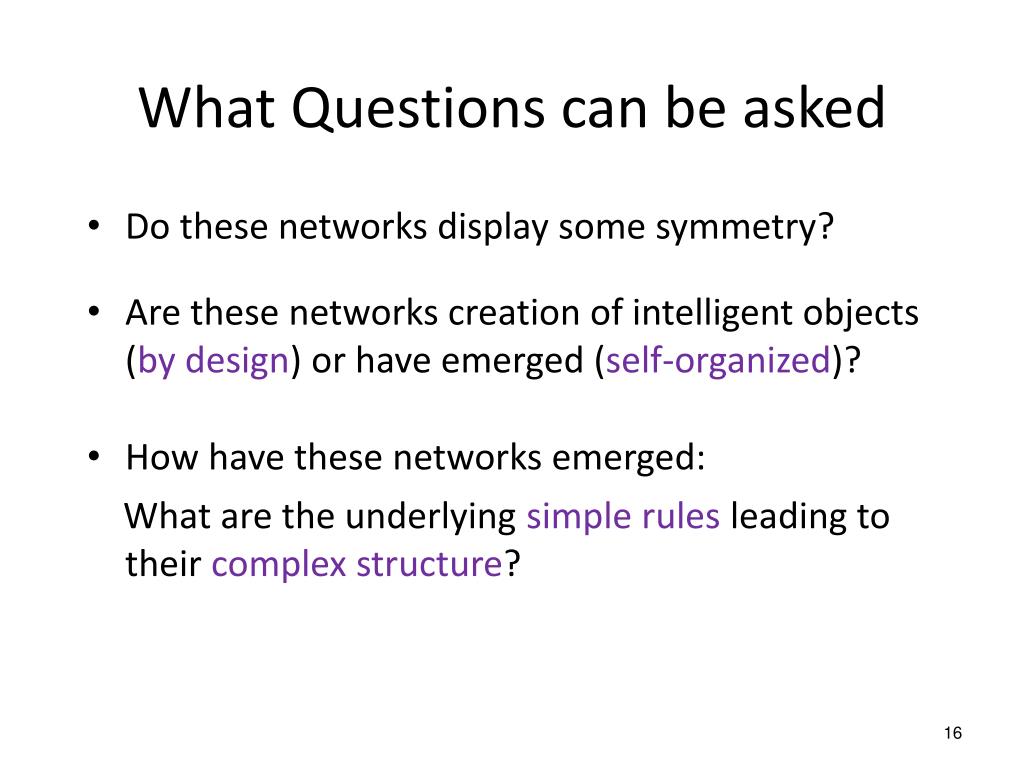 What Questions can be asked

• Do these networks display some symmetry?

• Are these networks creation of intelligent objects (by design) or have emerged (self-organized)?

• How have these networks emerged:

What are the underlying simple rules leading to their complex structure?

16